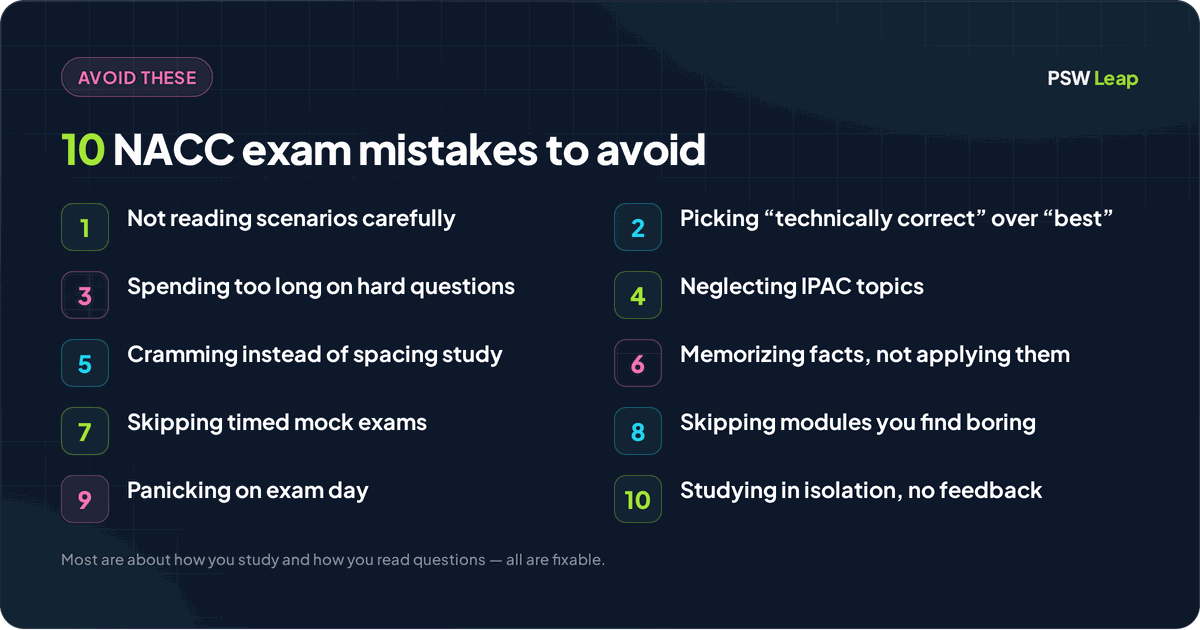 AVOID THESE

PSW Leap

10 NACC exam mistakes to avoid

1 Not reading scenarios carefully

2 Picking “technically correct” over “best”

3 Spending too long on hard questions

4 Neglecting IPAC topics

5 Cramming instead of spacing study

6 Memorizing facts, not applying them

7 Skipping timed mock exams

8 Skipping modules you find boring

9 Panicking on exam day

10 Studying in isolation, no feedback

Most are about how you study and how you read questions — all are fixable.